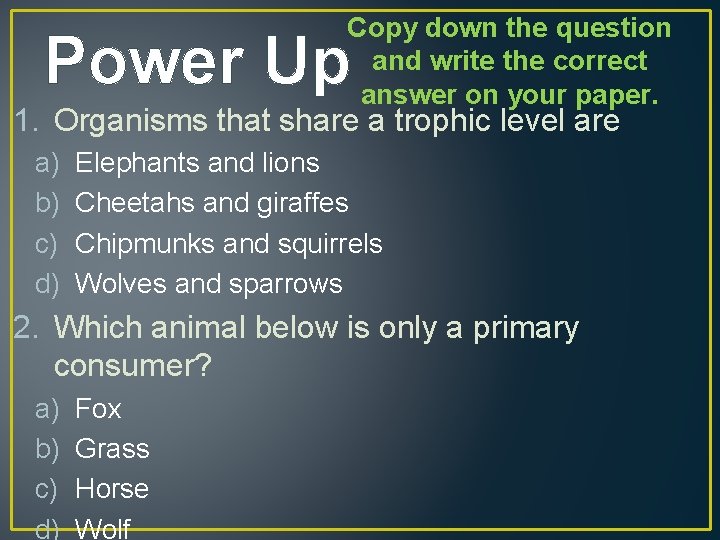 Power Up

Copy down the question and write the correct answer on your paper.

1. Organisms that share a trophic level are
a) Elephants and lions
b) Cheetahs and giraffes
c) Chipmunks and squirrels
d) Wolves and sparrows

2. Which animal below is only a primary consumer?
a) Fox
b) Grass
c) Horse
d) Wolf